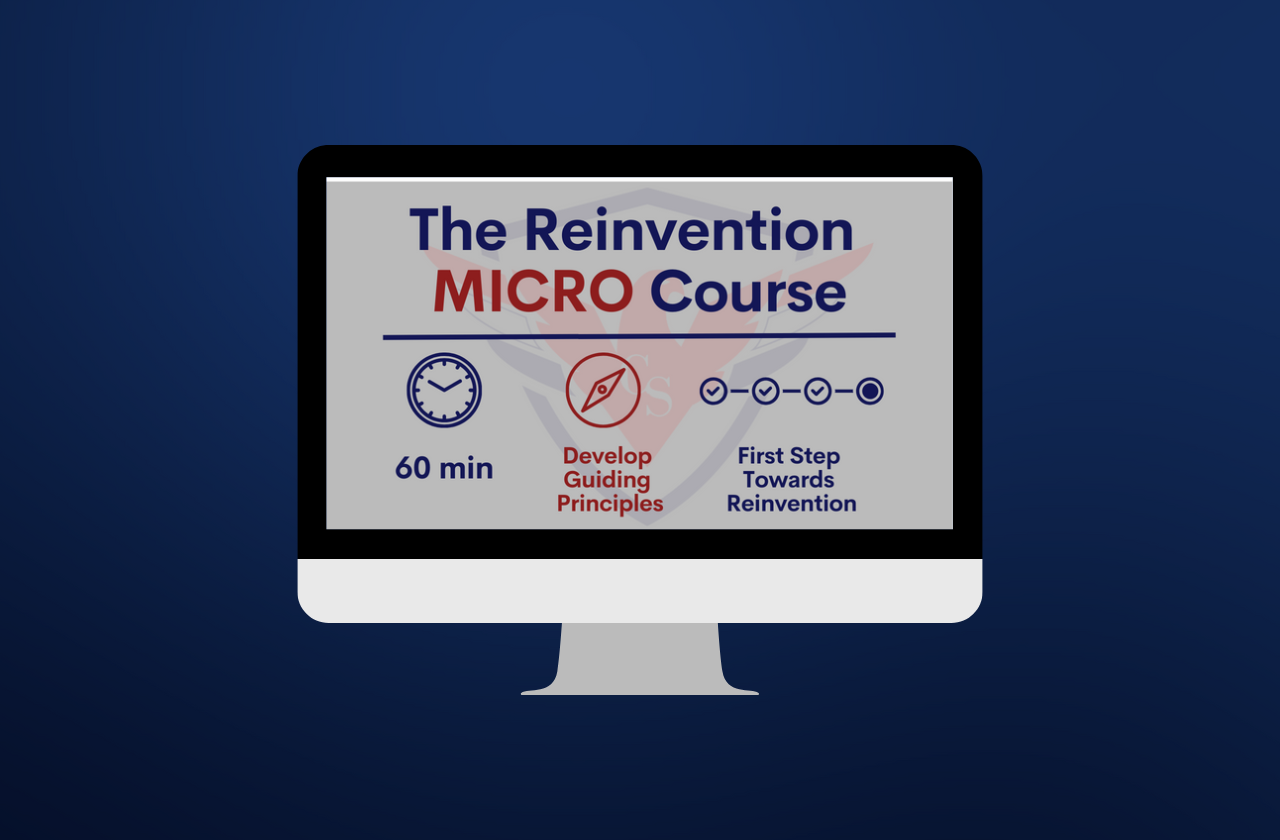 The Reinvention MICRO Course

60 min

Develop Guiding Principles

First Step Towards Reinvention